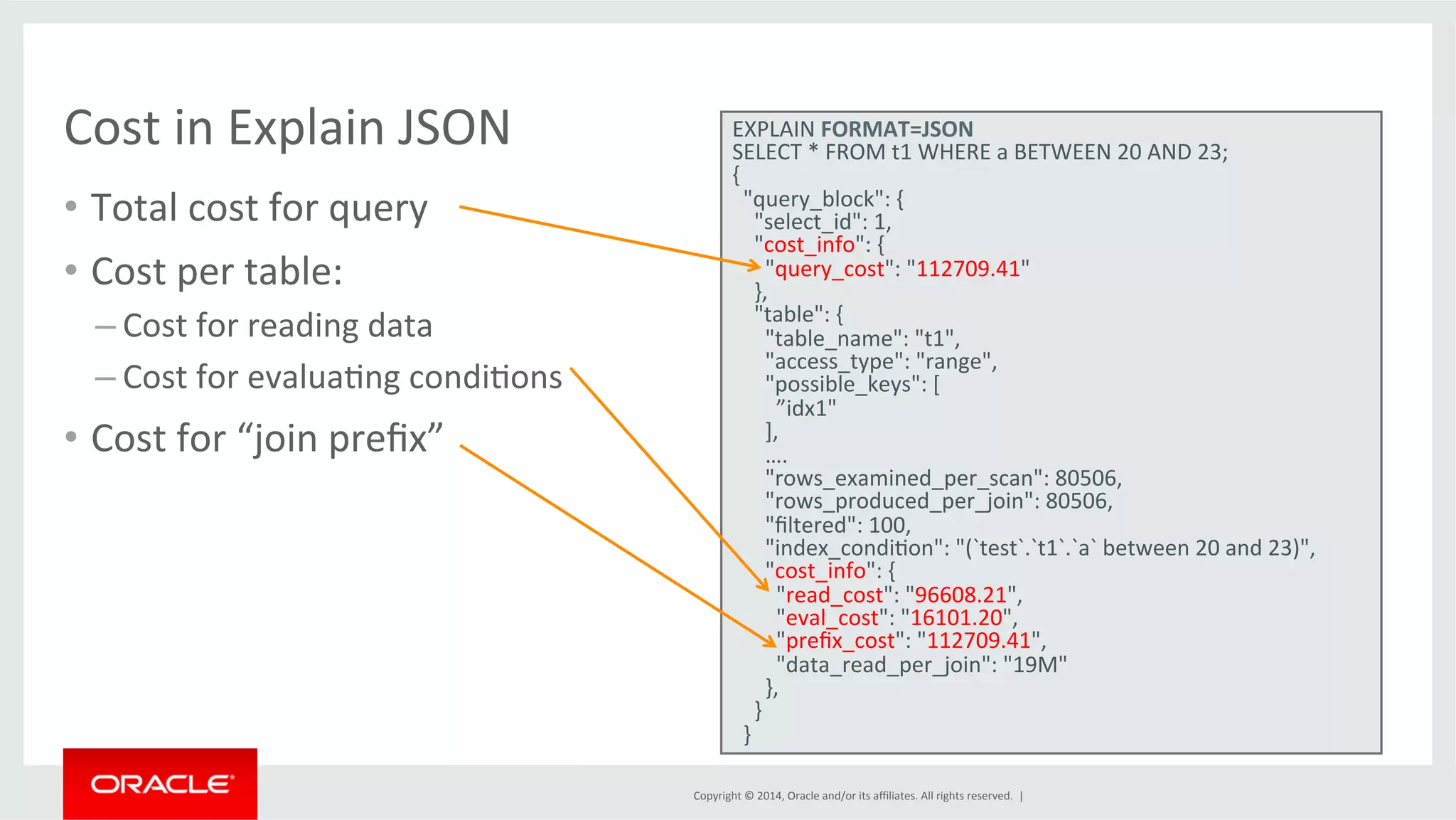 Cost in Explain JSON

• Total cost for query

• Cost per table:

– Cost for reading data

– Cost for evaluating conditions

• Cost for “join prefix”

EXPLAIN FORMAT=JSON
SELECT * FROM t1 WHERE a BETWEEN 20 AND 23;
{
"query_block": {
"select_id": 1,
"cost_info": {
"query_cost": "112709.41"
},
"table": {
"table_name": "t1",
"access_type": "range",
"possible_keys": [
”idx1"
],
....
"rows_examined_per_scan": 80506,
"rows_produced_per_join": 80506,
"filtered": 100,
"index_condition": "(`test`.`t1`.`a` between 20 and 23)",
"cost_info": {
"read_cost": "96608.21",
"eval_cost": "16101.20",
"prefix_cost": "112709.41",
"data_read_per_join": "19M"
},
}
}

ORACLE

Copyright © 2014, Oracle and/or its affiliates. All rights reserved. |